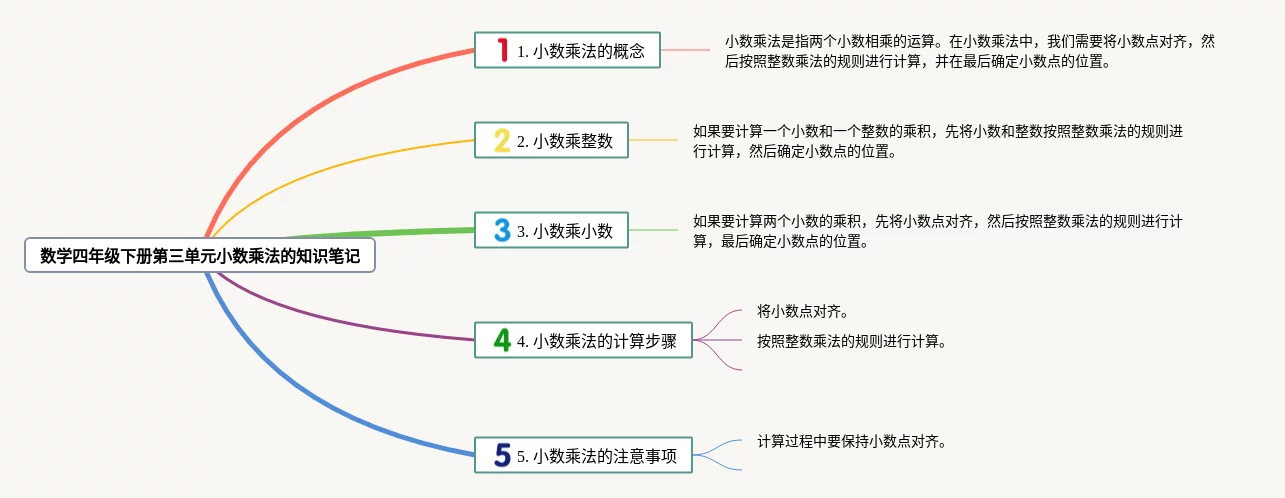 数学四年级下册第三单元小数乘法的知识笔记

1 1. 小数乘法的概念

小数乘法是指两个小数相乘的运算。在小数乘法中，我们需要将小数点对齐，然后按照整数乘法的规则进行计算，并在最后确定小数点的位置。

2 2. 小数乘整数

如果要计算一个小数和一个整数的乘积，先将小数和整数按照整数乘法的规则进行计算，然后确定小数点的位置。

3 3. 小数乘小数

如果要计算两个小数的乘积，先将小数点对齐，然后按照整数乘法的规则进行计算，最后确定小数点的位置。

4 4. 小数乘法的计算步骤

将小数点对齐。

按照整数乘法的规则进行计算。

5 5. 小数乘法的注意事项

计算过程中要保持小数点对齐。